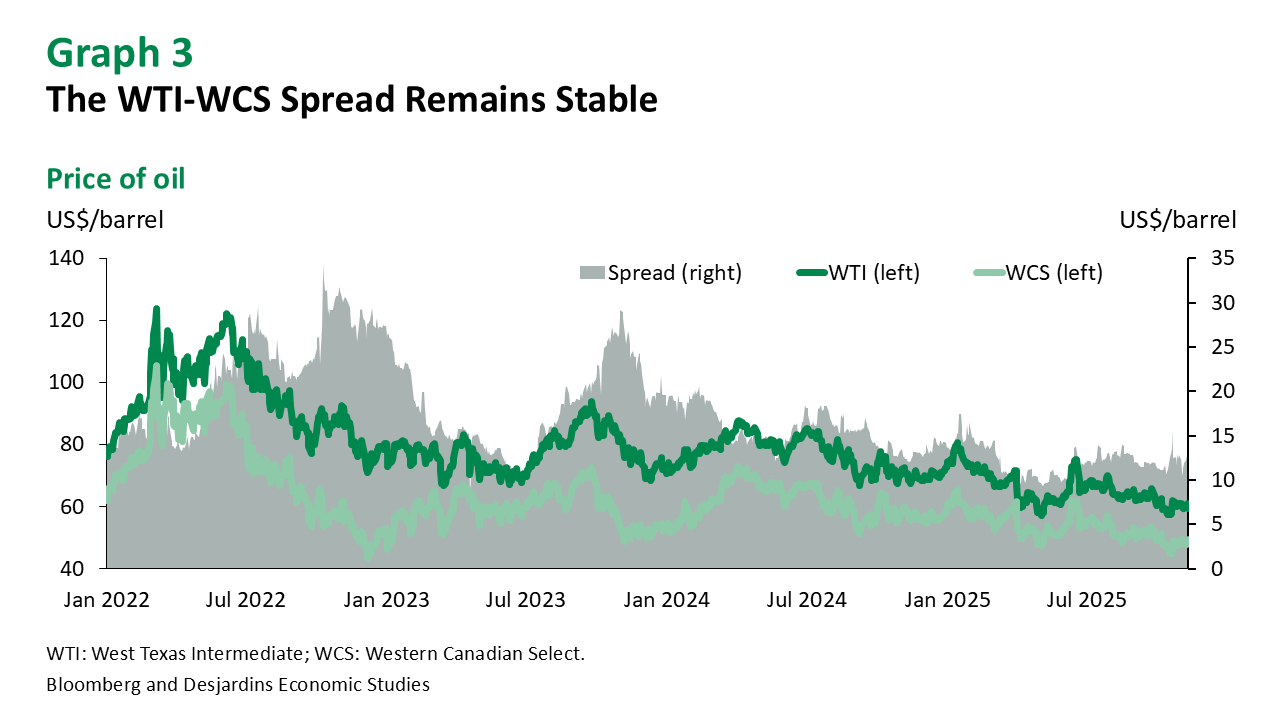 Graph 3
The WTI-WCS Spread Remains Stable

Price of oil
US$/barrel
US$/barrel

Spread (right)
WTI (left)
WCS (left)

140
120
100
80
60
40

35
30
25
20
15
10
5
0

Jan 2022
Jul 2022
Jan 2023
Jul 2023
Jan 2024
Jul 2024
Jan 2025
Jul 2025

WTI: West Texas Intermediate; WCS: Western Canadian Select.
Bloomberg and Desjardins Economic Studies